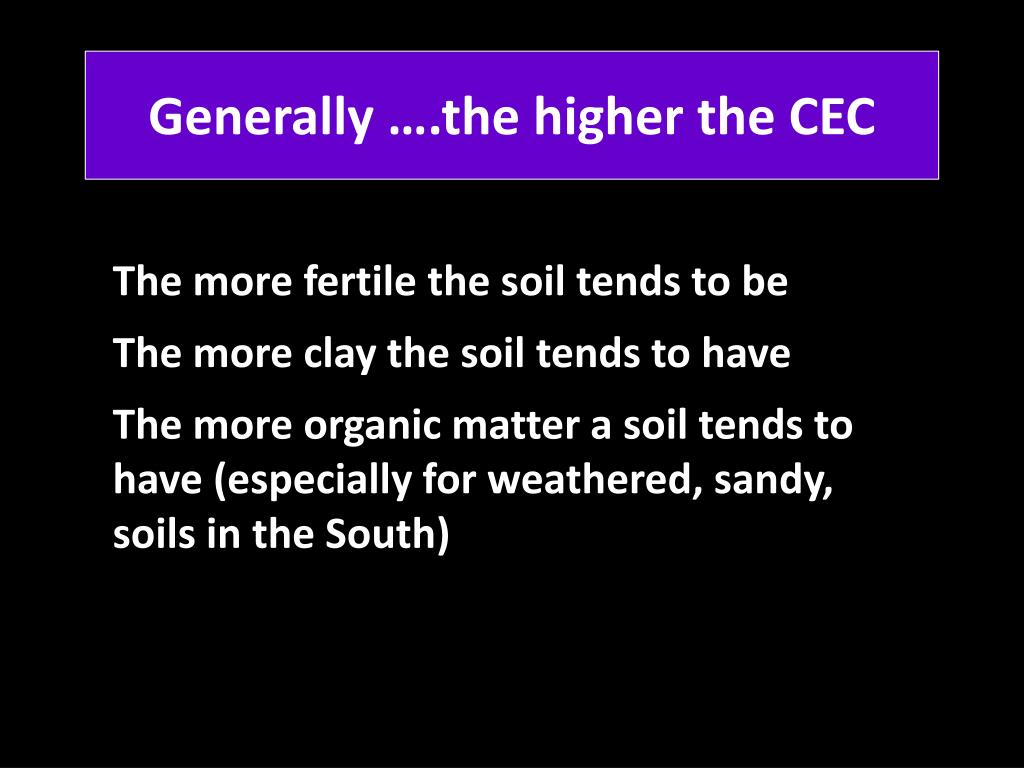 Generally ….the higher the CEC

The more fertile the soil tends to be

The more clay the soil tends to have

The more organic matter a soil tends to have (especially for weathered, sandy, soils in the South)